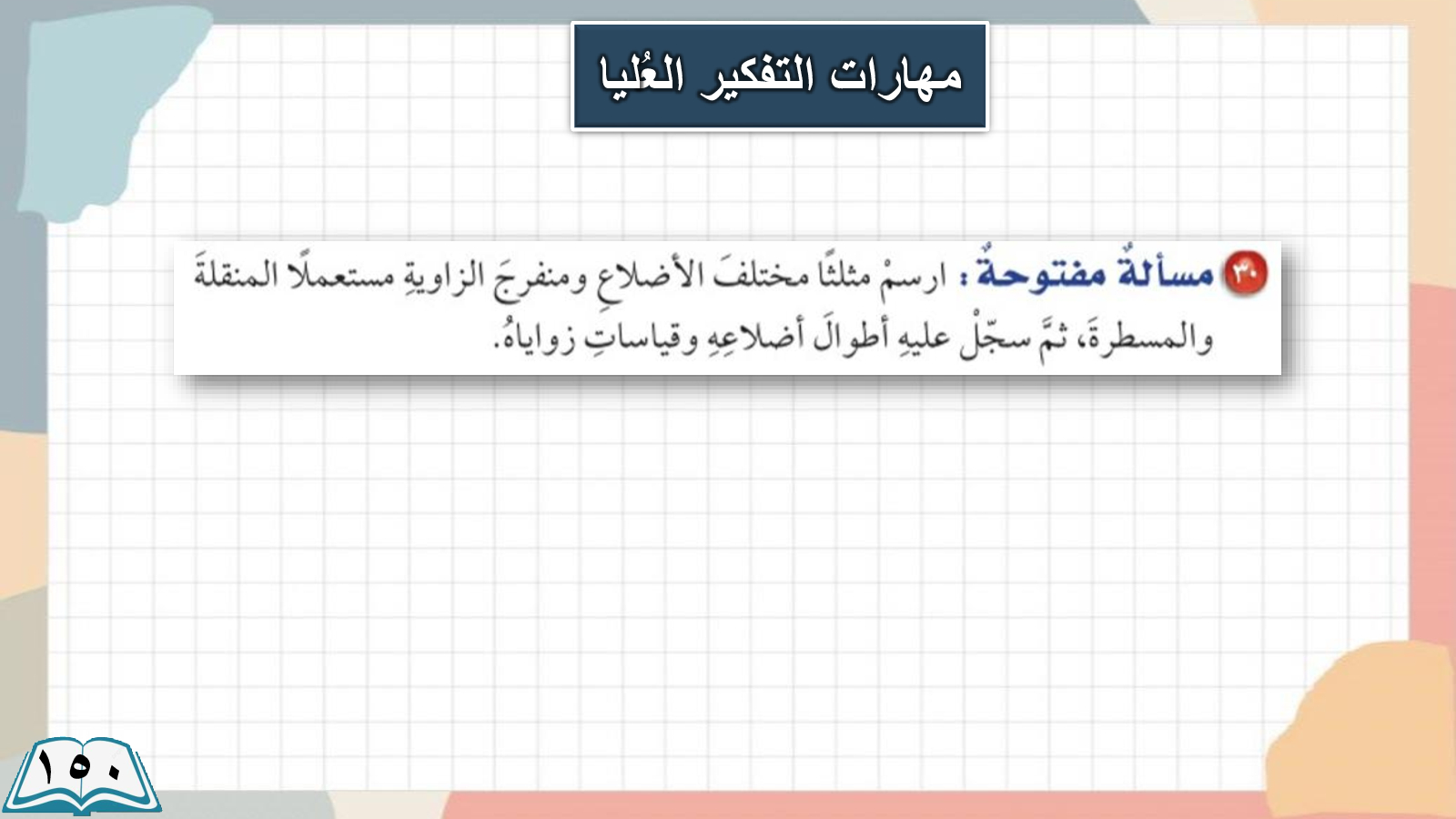 مهارات التفكير العُليا

٣٠ مسألةٌ مفتوحةٌ : ارسمْ مثلثًا مختلفَ الأضلاعِ ومنفرجَ الزاويةِ مستعملًا المنقلةَ والمسطرةَ، ثمَّ سجّلْ عليهِ أطوالَ أضلاعِهِ وقياساتِ زواياهُ.

١٥٠